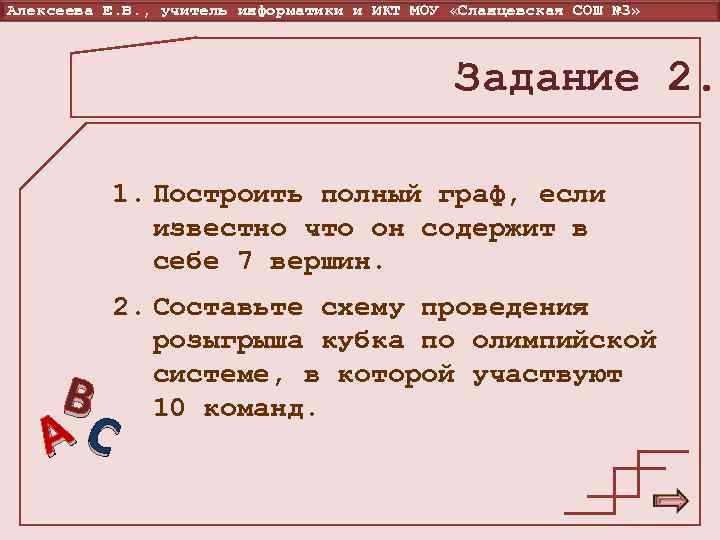 Алексеева Е.В., учитель информатики и ИКТ МОУ «Сланцевская СОШ №3»

Задание 2.

1. Построить полный граф, если известно что он содержит в себе 7 вершин.

2. Составьте схему проведения розыгрыша кубка по олимпийской системе, в которой участвуют 10 команд.

A B C